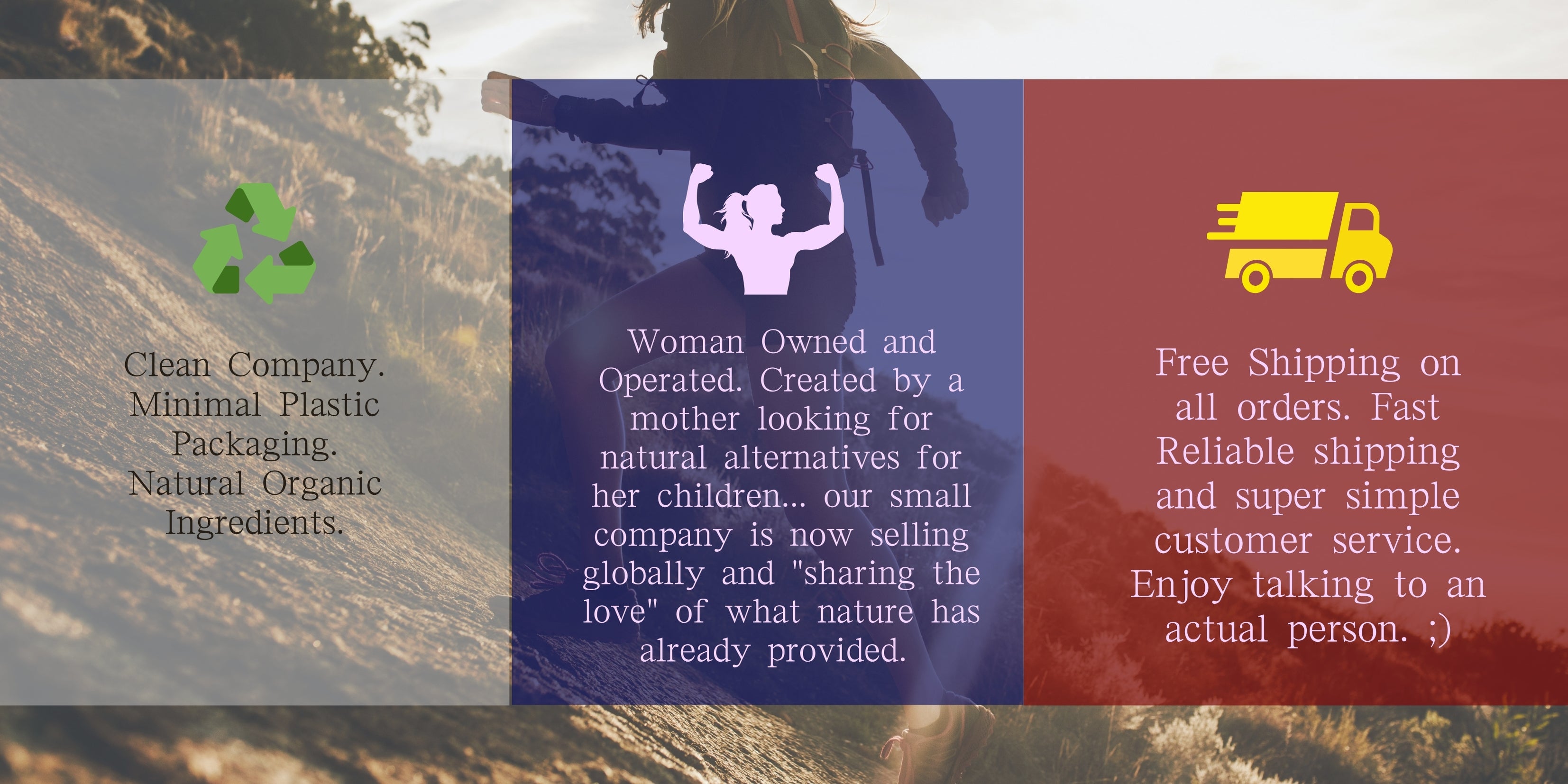 Clean Company. Minimal Plastic Packaging. Natural Organic Ingredients.

Woman Owned and Operated. Created by a mother looking for natural alternatives for her children... our small company is now selling globally and "sharing the love" of what nature has already provided.

Free Shipping on all orders. Fast Reliable shipping and super simple customer service. Enjoy talking to an actual person. ;)